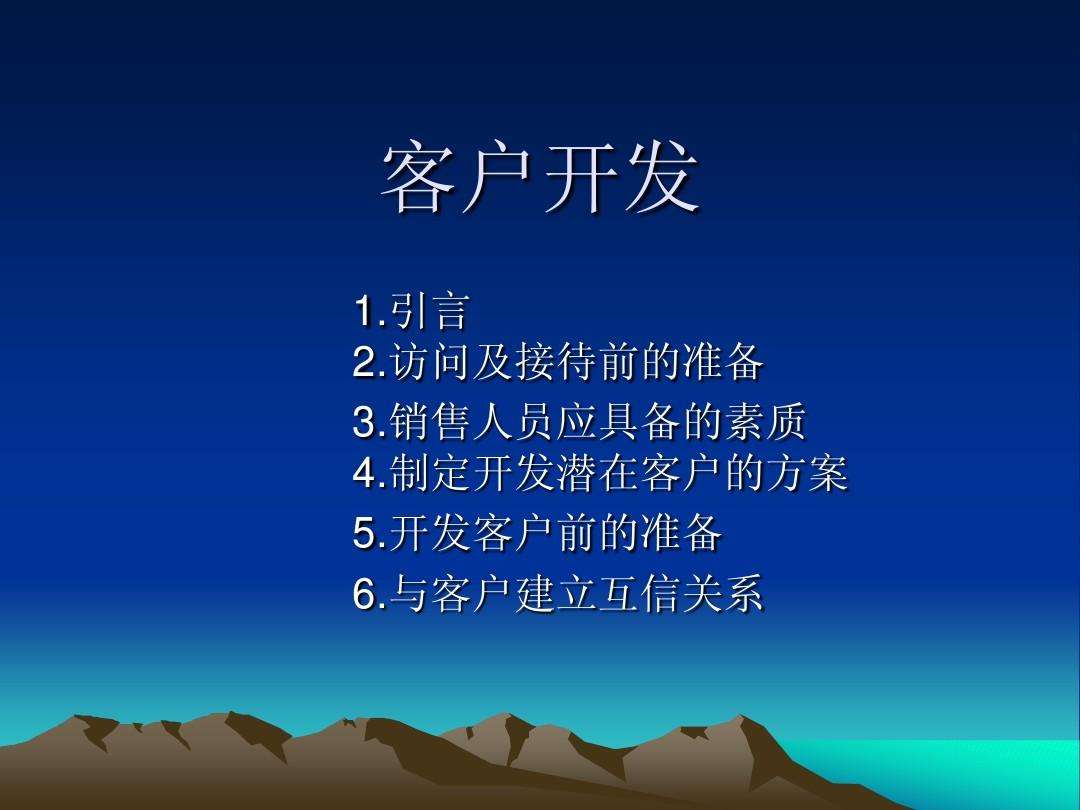 客户开发

1.引言
2.访问及接待前的准备
3.销售人员应具备的素质
4.制定开发潜在客户的方案
5.开发客户前的准备
6.与客户建立互信关系